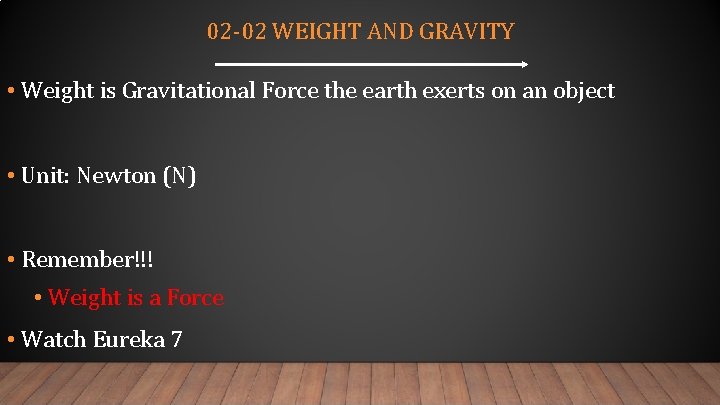 02-02 WEIGHT AND GRAVITY

• Weight is Gravitational Force the earth exerts on an object

• Unit: Newton (N)

• Remember!!!

• Weight is a Force

• Watch Eureka 7